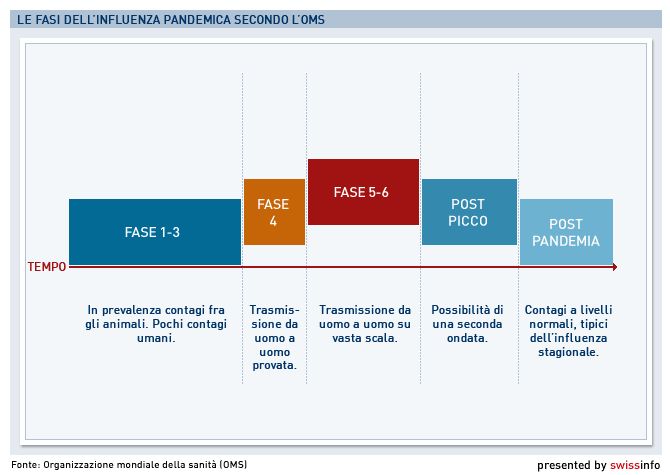 LE FASI DELL'INFLUENZA PANDEMICA SECONDO L'OMS

FASE 1-3

FASE 4

FASE 5-6

POST PICCO

POST PANDEMIA

TEMPO

In prevalenza contagi fra gli animali. Pochi contagi umani.

Trasmissione da uomo a uomo provata.

Trasmissione da uomo a uomo su vasta scala.

Possibilità di una seconda ondata.

Contagi a livelli normali, tipici dell'influenza stagionale.

Fonte: Organizzazione mondiale della sanità (OMS)

presented by swissinfo